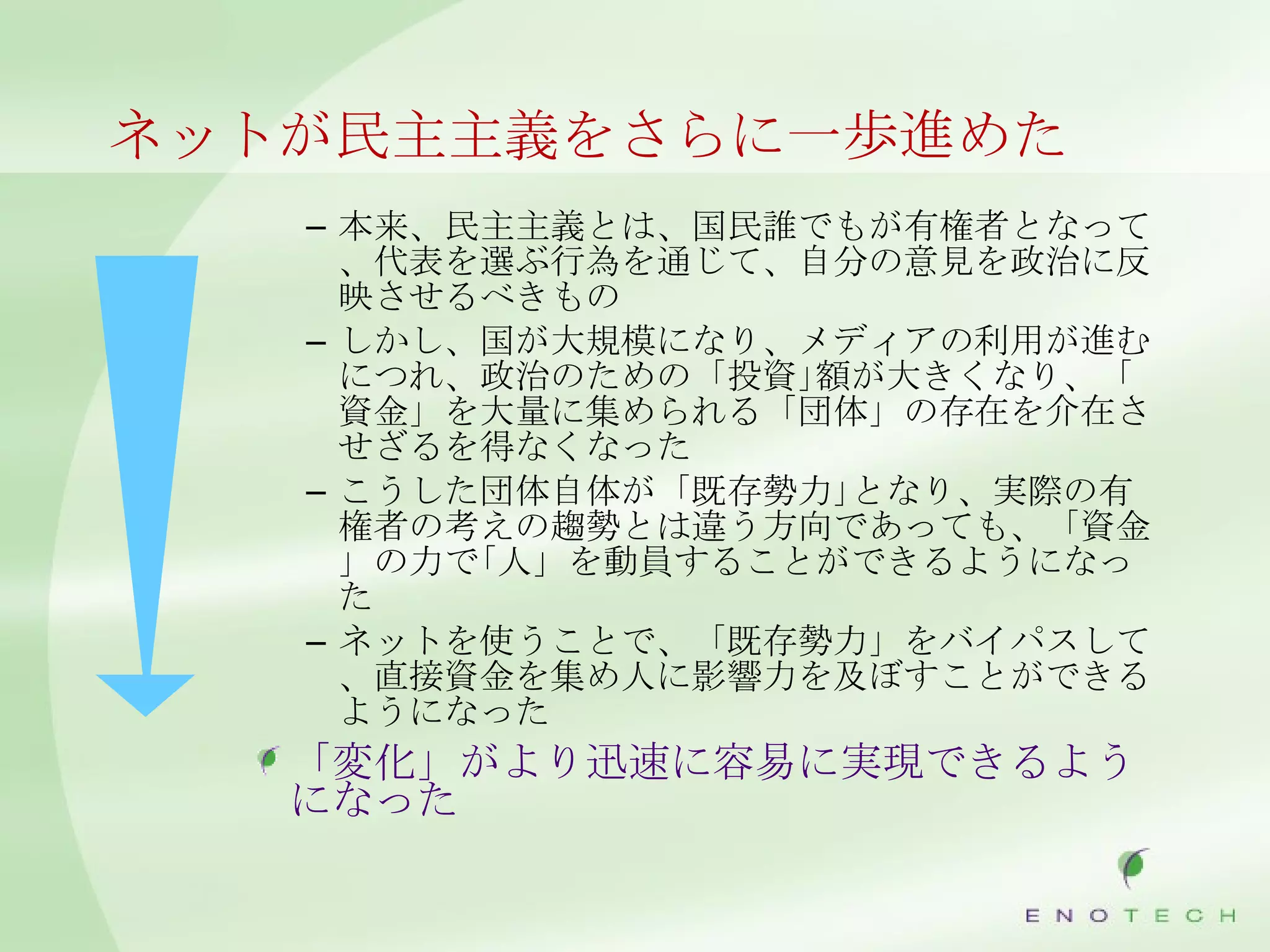 ネットが民主主義をさらに一歩進めた

– 本来、民主主義とは、国民誰でもが有権者となって、代表を選ぶ行為を通じて、自分の意見を政治に反映させるべきもの

– しかし、国が大規模になり、メディアの利用が進むにつれ、政治のための「投資」額が大きくなり、「資金」を大量に集められる「団体」の存在を介在させざるを得なくなった

– こうした団体自体が「既存勢力」となり、実際の有権者の考えの趨勢とは違う方向であっても、「資金」の力で「人」を動員することができるようになった

– ネットを使うことで、「既存勢力」をバイパスして、直接資金を集め人に影響力を及ぼすことができるようになった

「変化」がより迅速に容易に実現できるようになった

ENOTECH